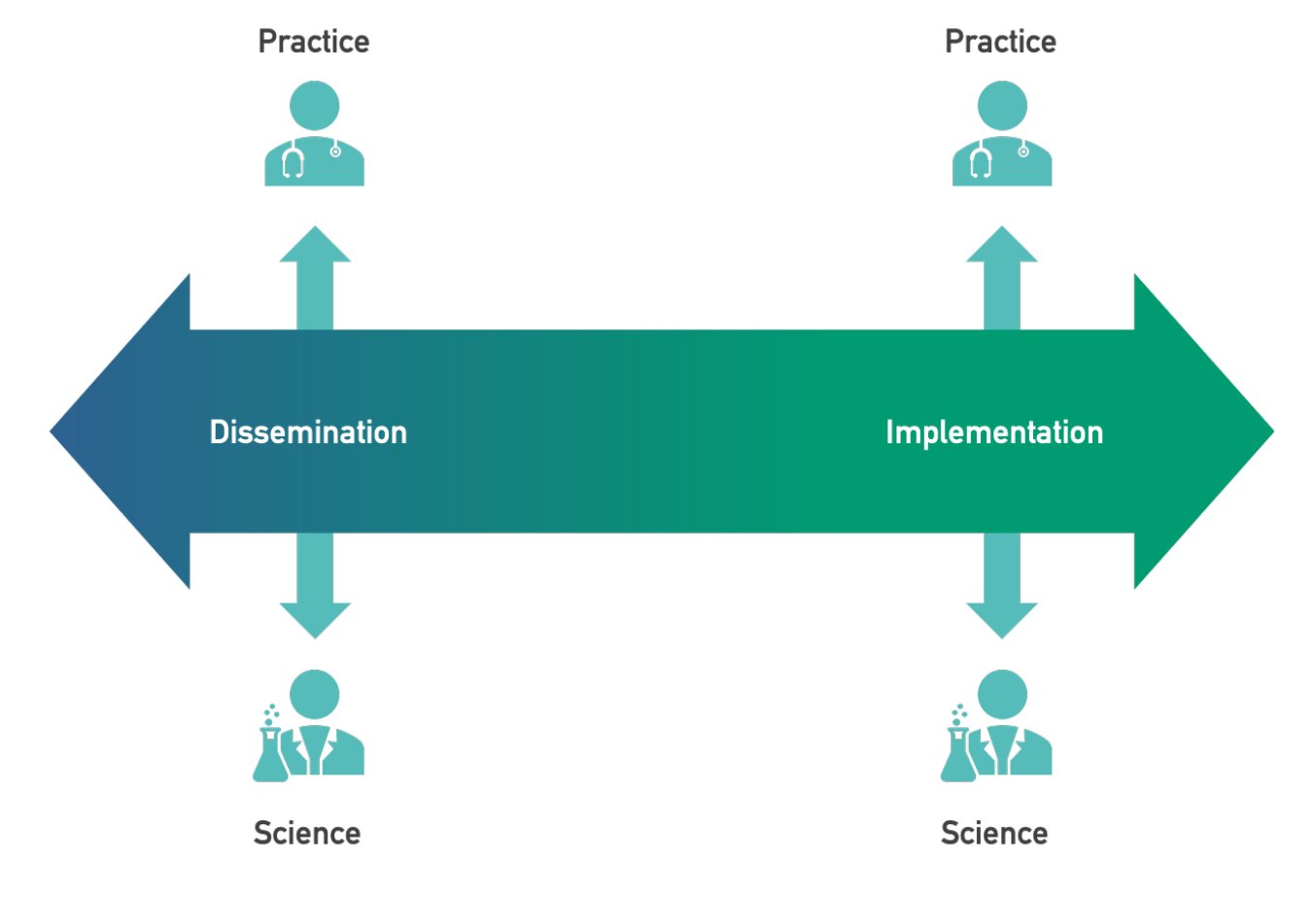 Practice

Practice

Dissemination

Implementation

Science

Science